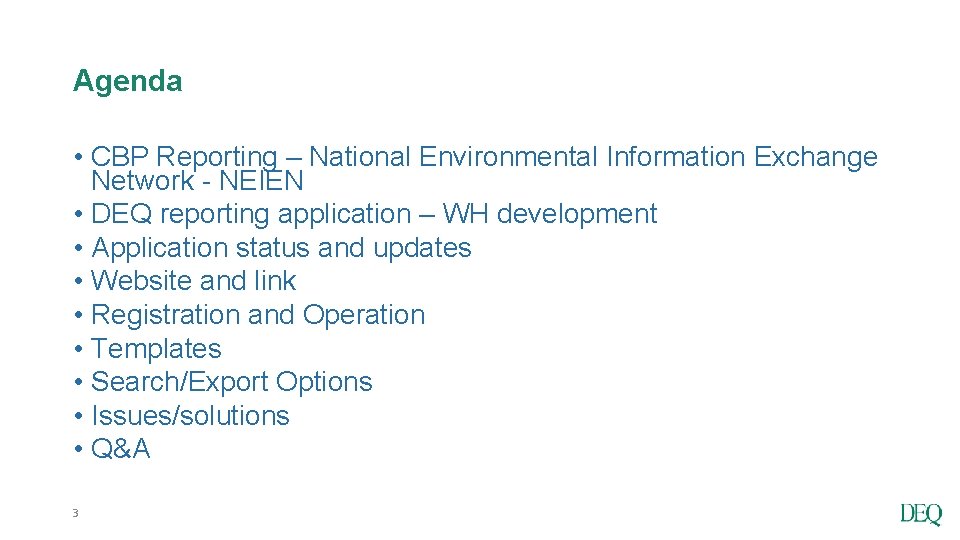 Agenda

• CBP Reporting – National Environmental Information Exchange Network - NEIEN
• DEQ reporting application – WH development
• Application status and updates
• Website and link
• Registration and Operation
• Templates
• Search/Export Options
• Issues/solutions
• Q&A

3

DEQ